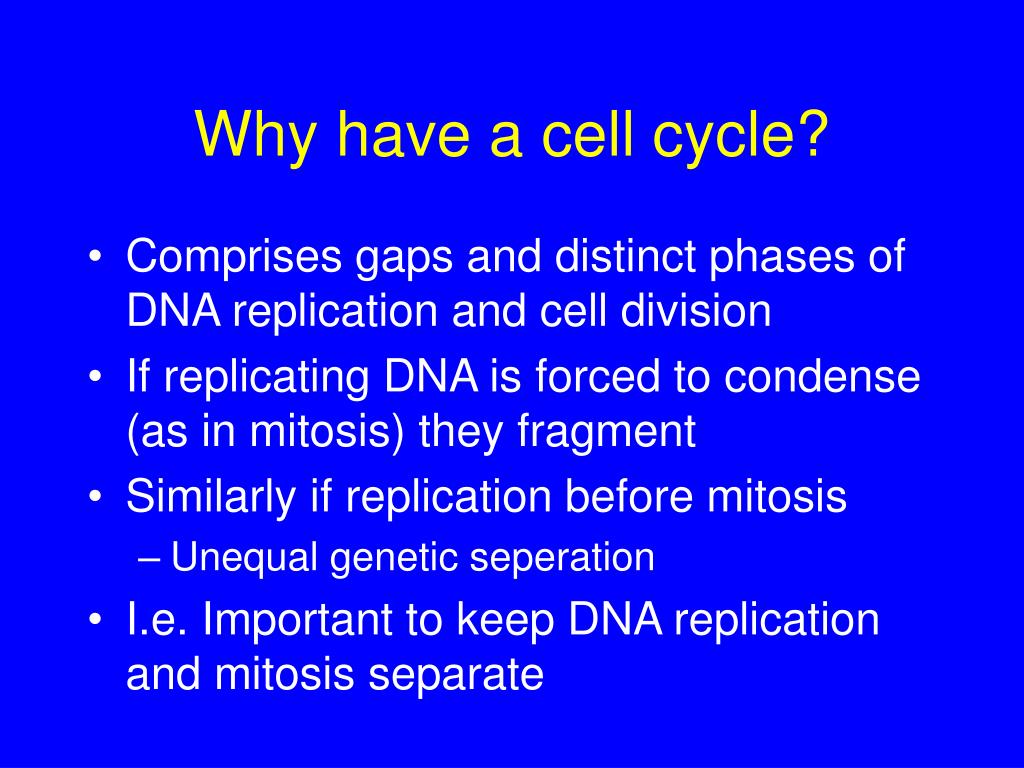 Why have a cell cycle?

• Comprises gaps and distinct phases of DNA replication and cell division
• If replicating DNA is forced to condense (as in mitosis) they fragment
• Similarly if replication before mitosis
– Unequal genetic seperation
• I.e. Important to keep DNA replication and mitosis separate